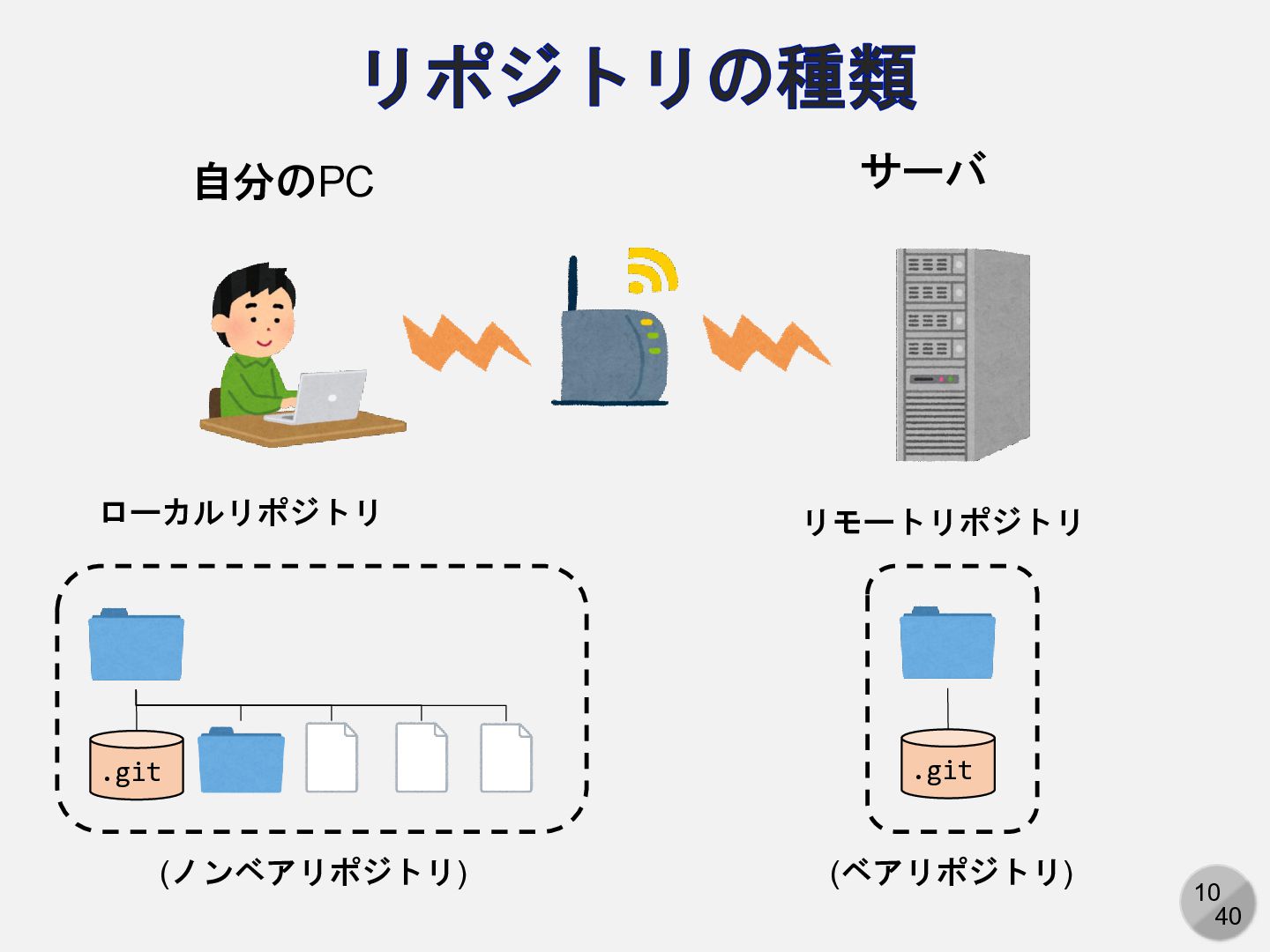 リポジトリの種類

自分のPC

サーバ

ローカルリポジトリ

リモートリポジトリ

.git

.git

(ノンベアリポジトリ)

(ベアリポジトリ)

10
40